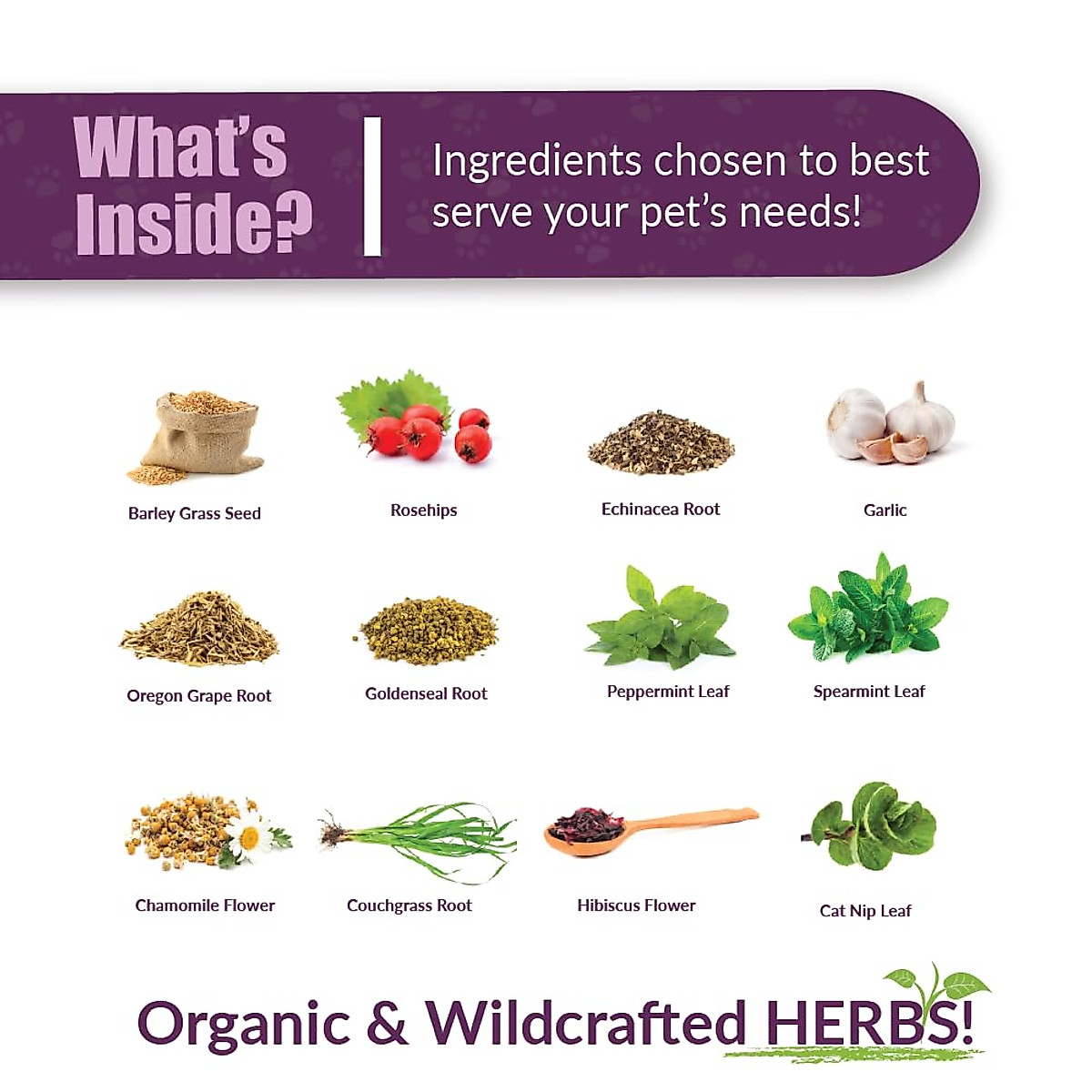 What's Inside?

Ingredients chosen to best serve your pet's needs!

Barley Grass Seed

Rosehips

Echinacea Root

Garlic

Oregon Grape Root

Goldenseal Root

Peppermint Leaf

Spearmint Leaf

Chamomile Flower

Couchgrass Root

Hibiscus Flower

Cat Nip Leaf

Organic & Wildcrafted HERBS!